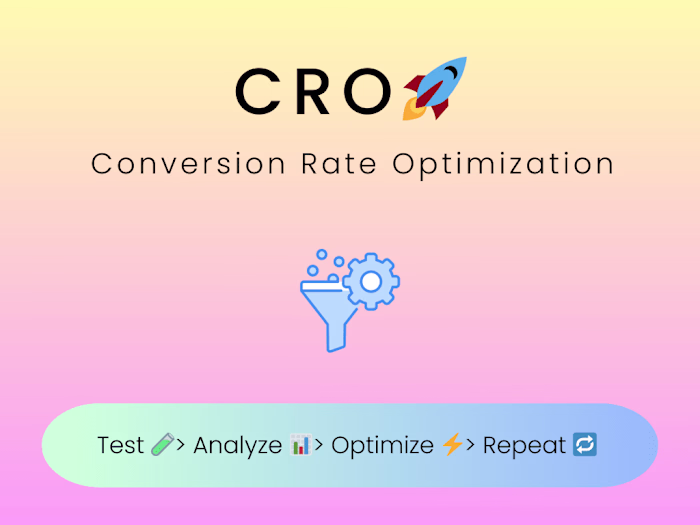 CRO

Conversion Rate Optimization

Test > Analyze > Optimize > Repeat